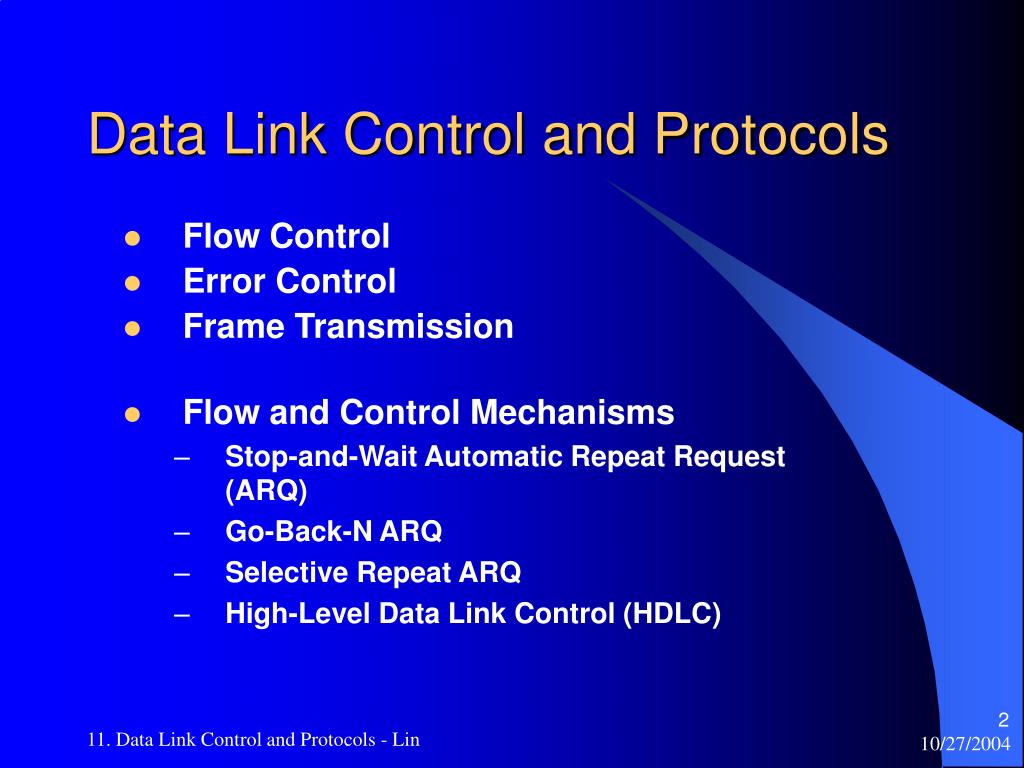 Data Link Control and Protocols

- Flow Control
- Error Control
- Frame Transmission

- Flow and Control Mechanisms
  – Stop-and-Wait Automatic Repeat Request (ARQ)
  – Go-Back-N ARQ
  – Selective Repeat ARQ
  – High-Level Data Link Control (HDLC)

11. Data Link Control and Protocols - Lin

2
10/27/2004